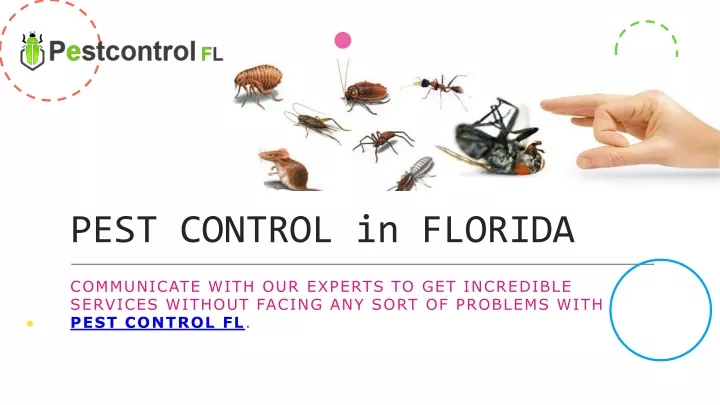 Pestcontrol FL

PEST CONTROL in FLORIDA

COMMUNICATE WITH OUR EXPERTS TO GET INCREDIBLE SERVICES WITHOUT FACING ANY SORT OF PROBLEMS WITH PEST CONTROL FL.